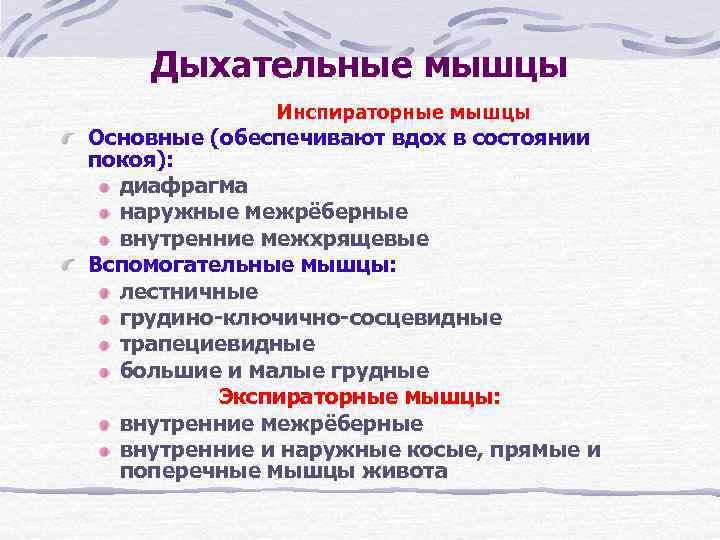 Дыхательные мышцы

Инспираторные мышцы

Основные (обеспечивают вдох в состоянии покоя):

диафрагма

наружные межрёберные

внутренние межхрящевые

Вспомогательные мышцы:

лестничные

грудино-ключично-сосцевидные

трапециевидные

большие и малые грудные

Экспираторные мышцы:

внутренние межрёберные

внутренние и наружные косые, прямые и поперечные мышцы живота